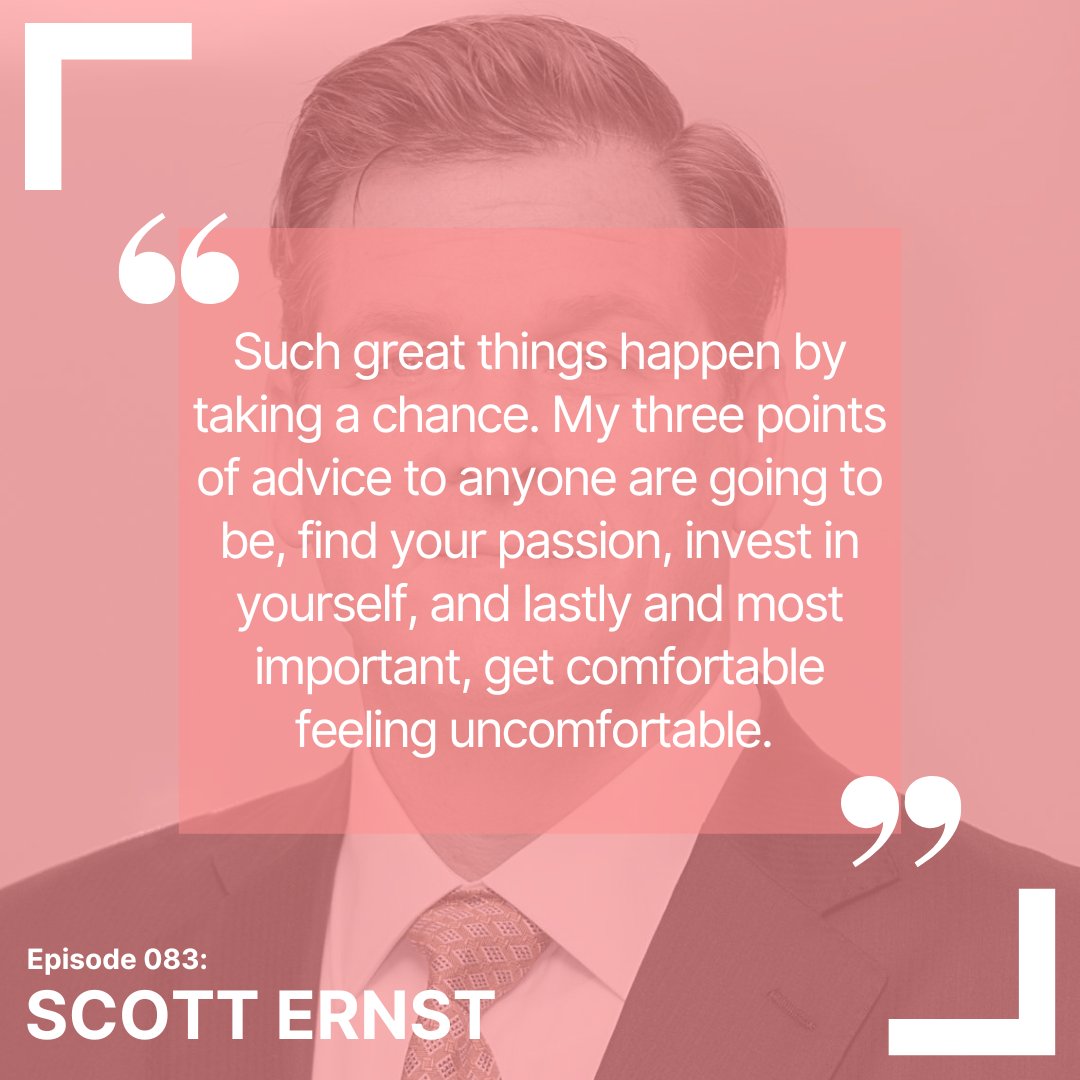 “

Such great things happen by taking a chance. My three points of advice to anyone are going to be, find your passion, invest in yourself, and lastly and most important, get comfortable feeling uncomfortable.

”

Episode 083:

SCOTT ERNST